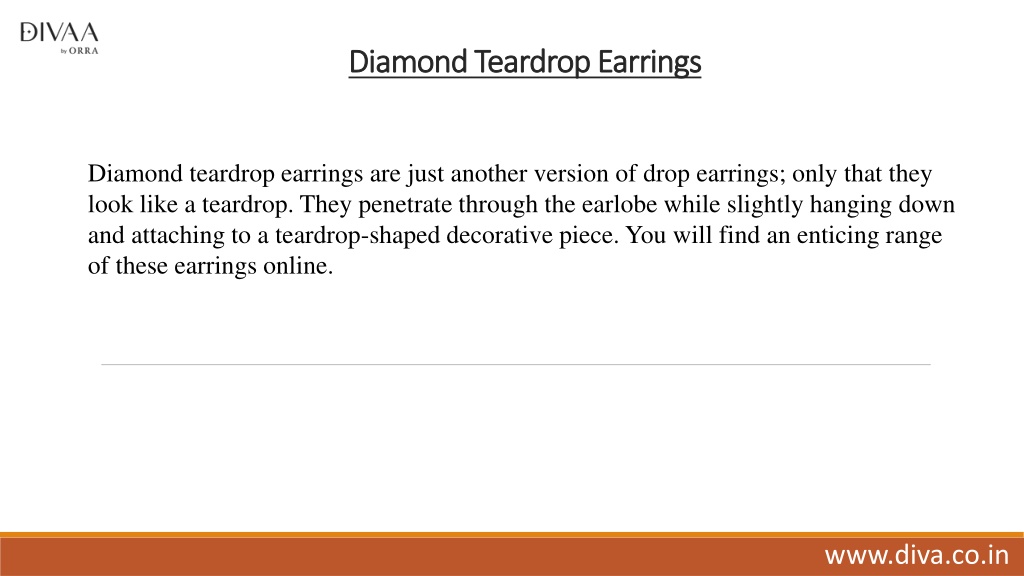 DIVAA
by ORRA

Diamond Teardrop Earrings

Diamond teardrop earrings are just another version of drop earrings; only that they look like a teardrop. They penetrate through the earlobe while slightly hanging down and attaching to a teardrop-shaped decorative piece. You will find an enticing range of these earrings online.

www.diva.co.in